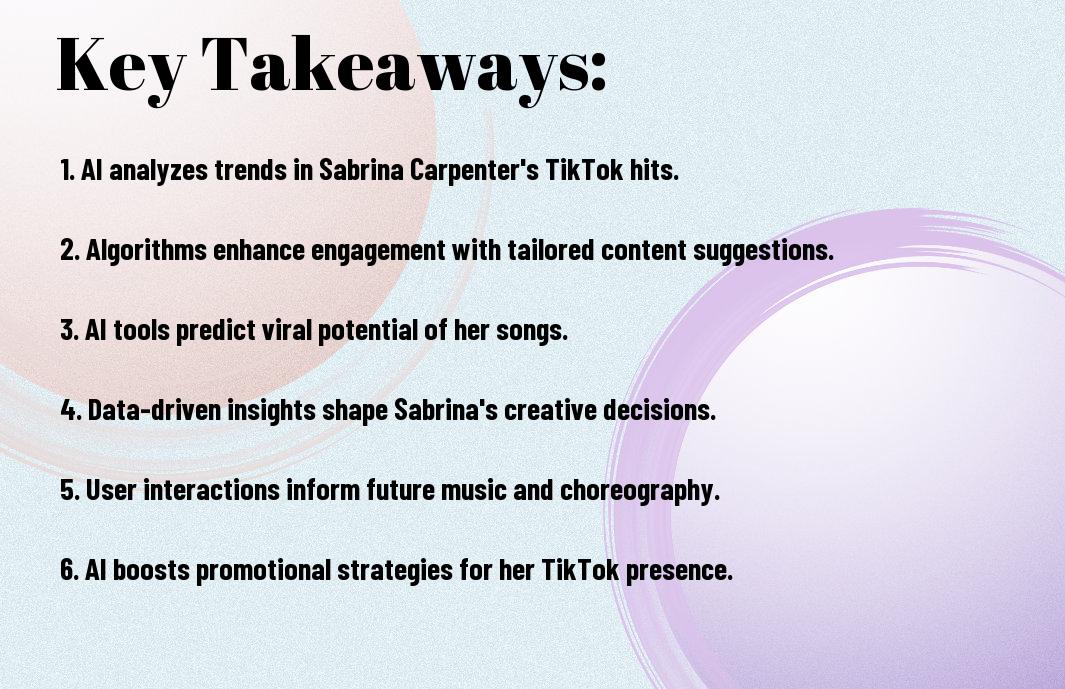 Key Takeaways:

1. AI analyzes trends in Sabrina Carpenter's TikTok hits.

2. Algorithms enhance engagement with tailored content suggestions.

3. AI tools predict viral potential of her songs.

4. Data-driven insights shape Sabrina's creative decisions.

5. User interactions inform future music and choreography.

6. AI boosts promotional strategies for her TikTok presence.